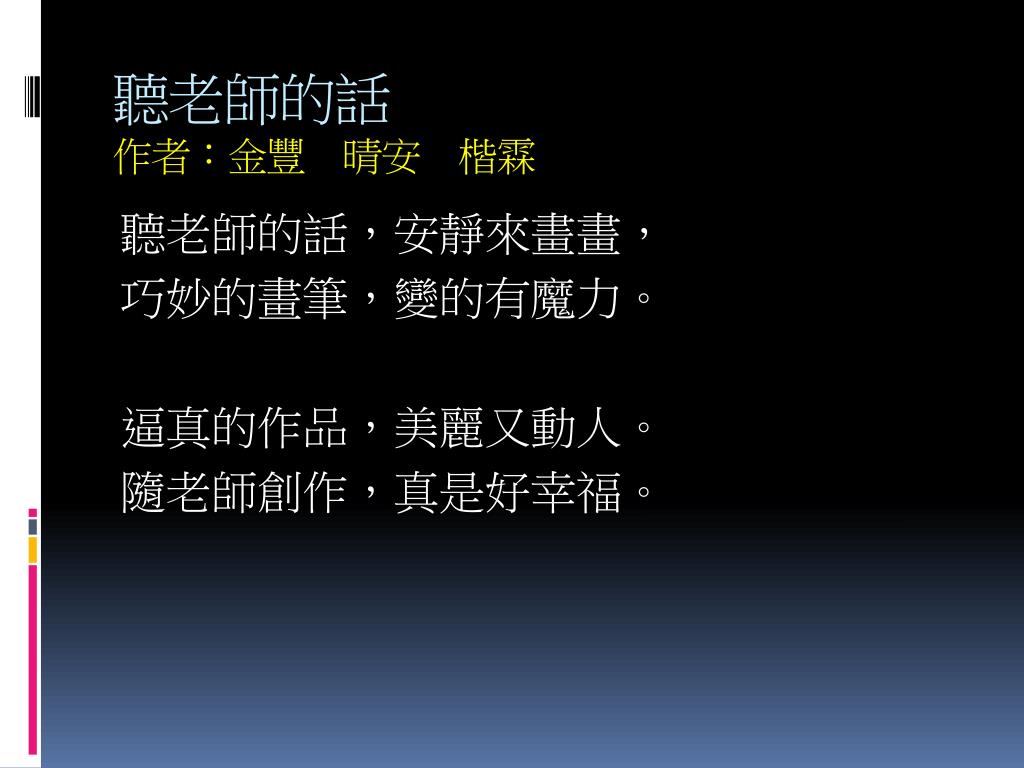 聽老師的話
作者：金豐　晴安　楷霖

聽老師的話，安靜來畫畫，
巧妙的畫筆，變的有魔力。

逼真的作品，美麗又動人。
隨老師創作，真是好幸福。